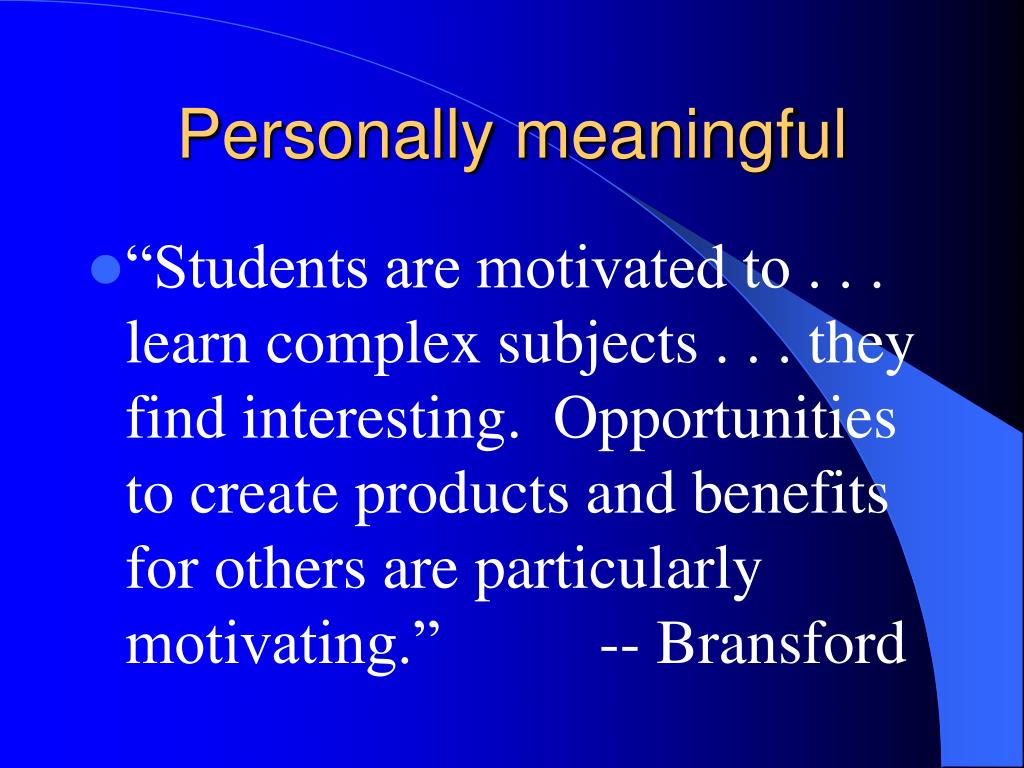 Personally meaningful

“Students are motivated to . . . learn complex subjects . . . they find interesting. Opportunities to create products and benefits for others are particularly motivating.” -- Bransford